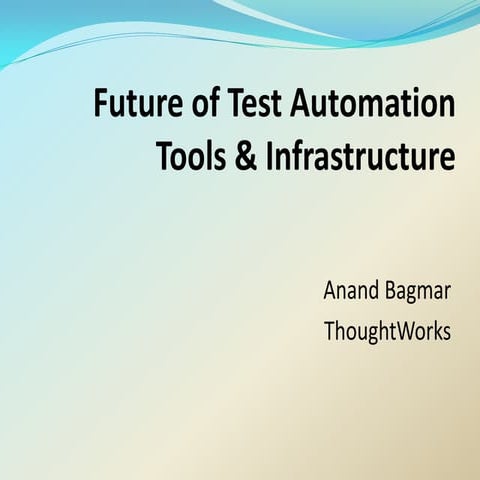 Future of Test Automation Tools & Infrastructure

Anand Bagmar
ThoughtWorks